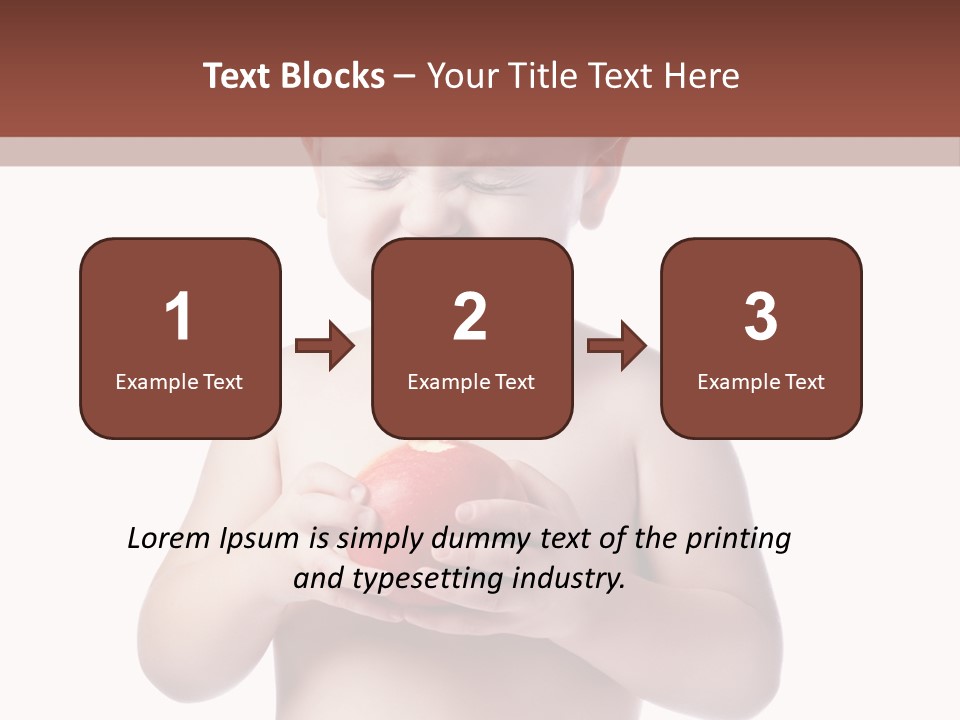 Text Blocks – Your Title Text Here

1
Example Text

2
Example Text

3
Example Text

Lorem Ipsum is simply dummy text of the printing and typesetting industry.